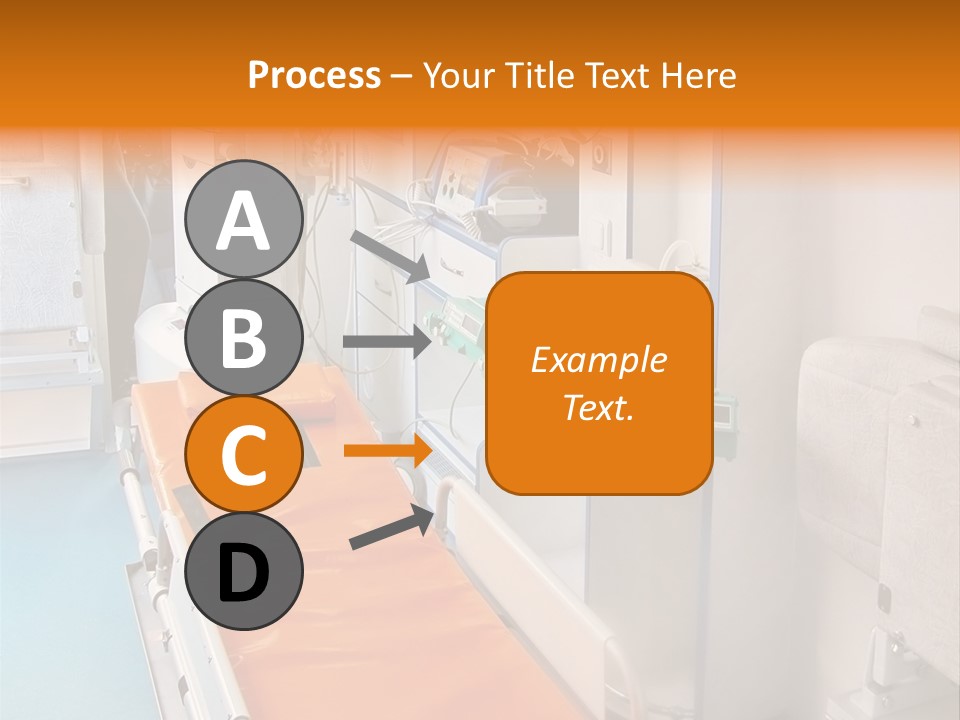 Process – Your Title Text Here

A

B

C

D

Example Text.